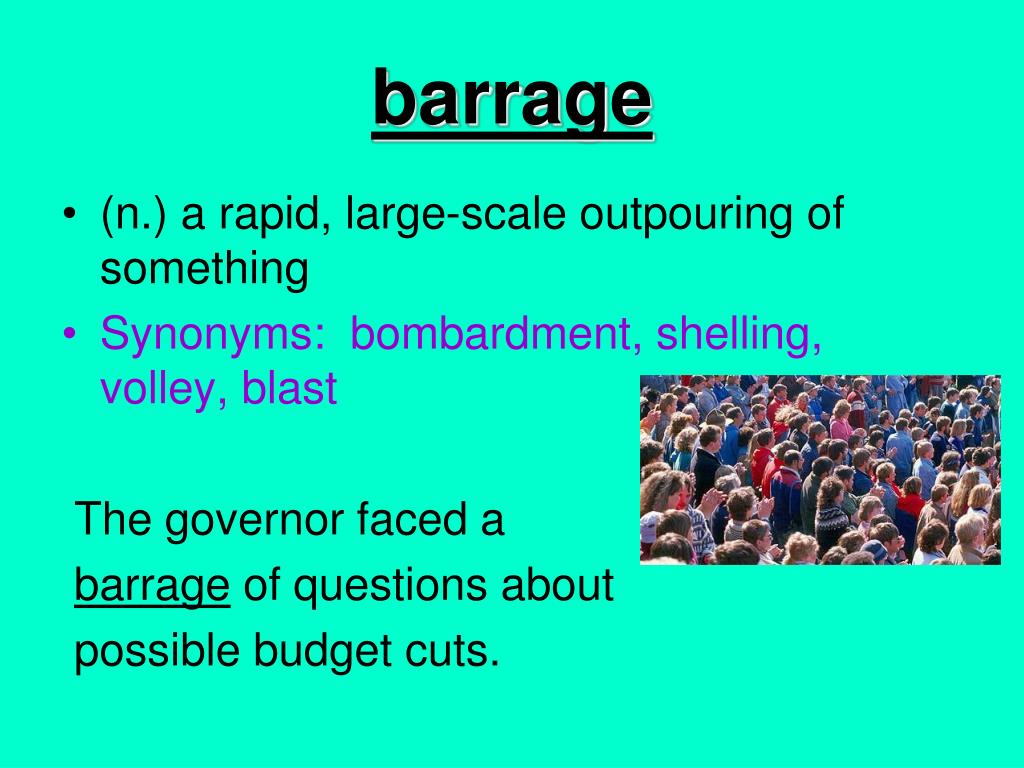 barrage

• (n.) a rapid, large-scale outpouring of something
• Synonyms: bombardment, shelling, volley, blast

The governor faced a barrage of questions about possible budget cuts.